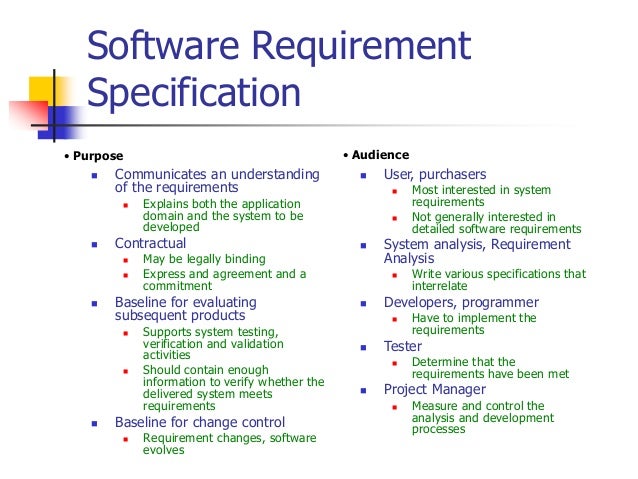 Software Requirement Specification

• Purpose
- Communicates an understanding of the requirements
  - Explains both the application domain and the system to be developed
- Contractual
  - May be legally binding
  - Express and agreement and a commitment
- Baseline for evaluating subsequent products
  - Supports system testing, verification and validation activities
  - Should contain enough information to verify whether the delivered system meets requirements
- Baseline for change control
  - Requirement changes, software evolves

• Audience
- User, purchasers
  - Most interested in system requirements
  - Not generally interested in detailed software requirements
- System analysis, Requirement Analysis
  - Write various specifications that interrelate
- Developers, programmer
  - Have to implement the requirements
- Tester
  - Determine that the requirements have been met
- Project Manager
  - Measure and control the analysis and development processes